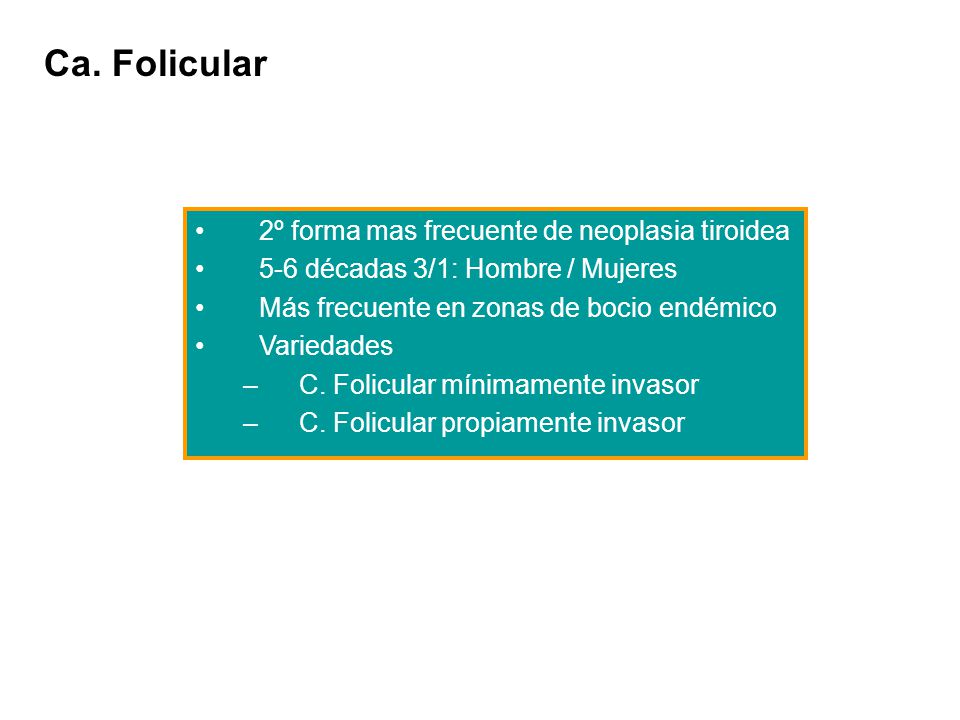 Ca. Folicular

• 2º forma mas frecuente de neoplasia tiroidea
• 5-6 décadas 3/1: Hombre / Mujeres
• Más frecuente en zonas de bocio endémico
• Variedades
– C. Folicular mínimamente invasor
– C. Folicular propiamente invasor